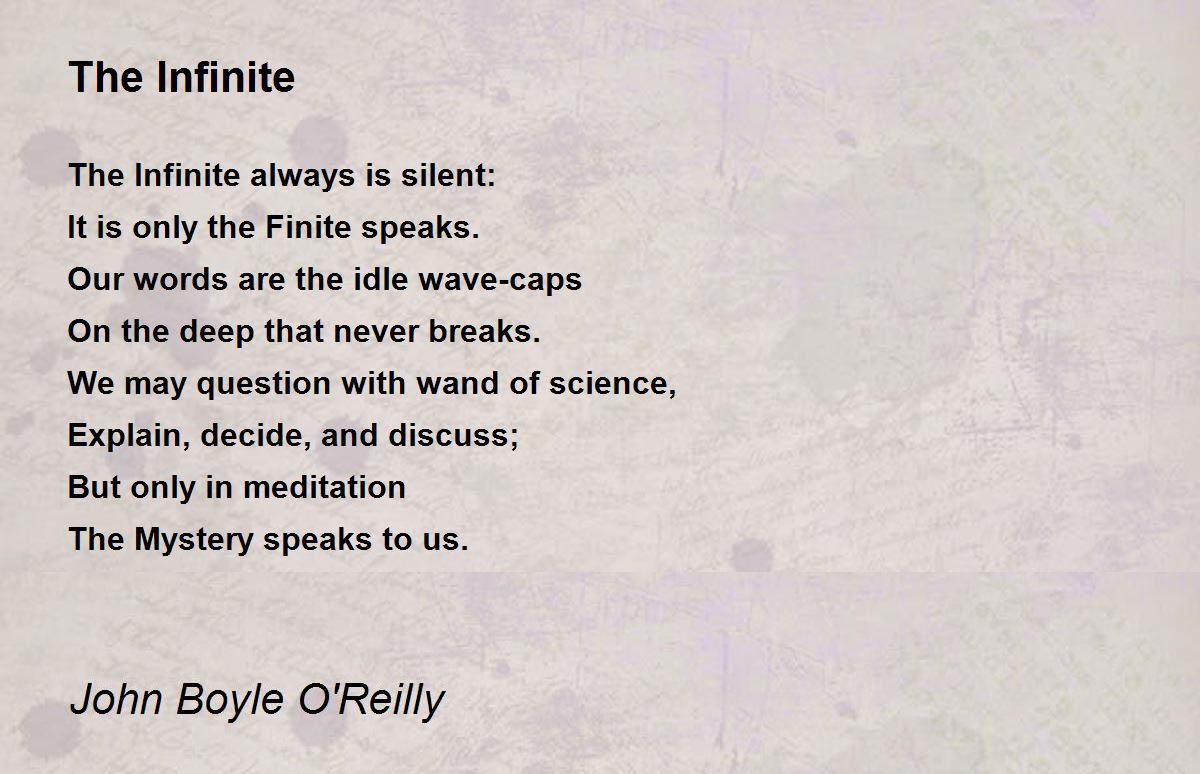 The Infinite

The Infinite always is silent:
It is only the Finite speaks.
Our words are the idle wave-caps
On the deep that never breaks.
We may question with wand of science,
Explain, decide, and discuss;
But only in meditation
The Mystery speaks to us.

John Boyle O'Reilly